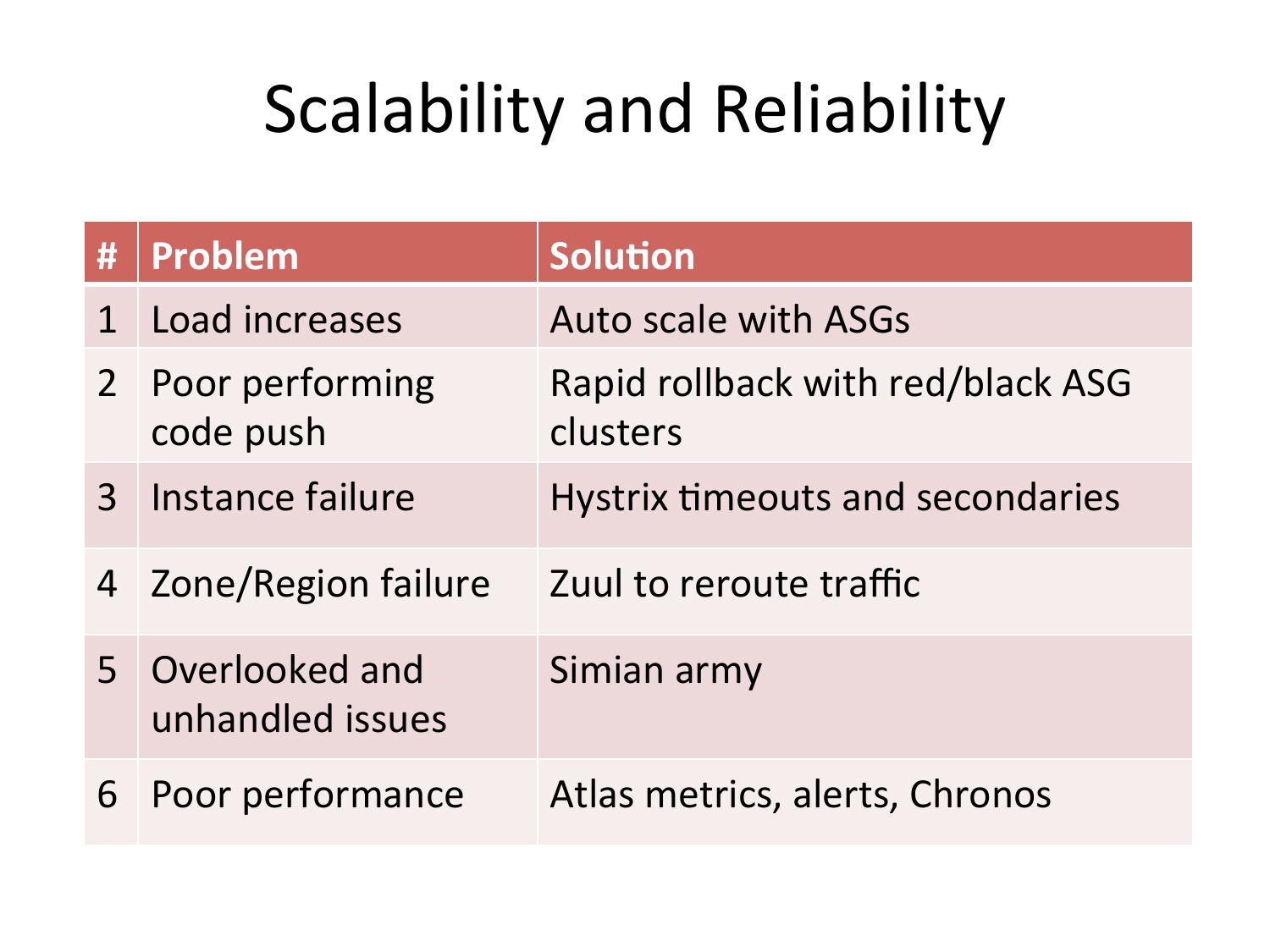 Scalability and Reliability

| # | Problem | Solution |
|---|---|---|
| 1 | Load increases | Auto scale with ASGs |
| 2 | Poor performing code push | Rapid rollback with red/black ASG clusters |
| 3 | Instance failure | Hystrix timeouts and secondaries |
| 4 | Zone/Region failure | Zuul to reroute traffic |
| 5 | Overlooked and unhandled issues | Simian army |
| 6 | Poor performance | Atlas metrics, alerts, Chronos |